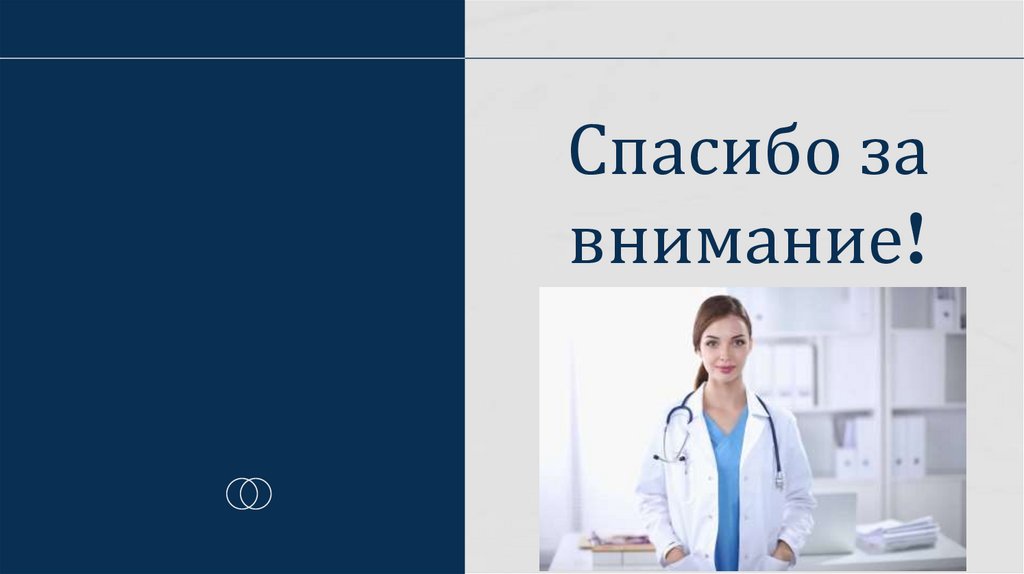 Спасибо за внимание!